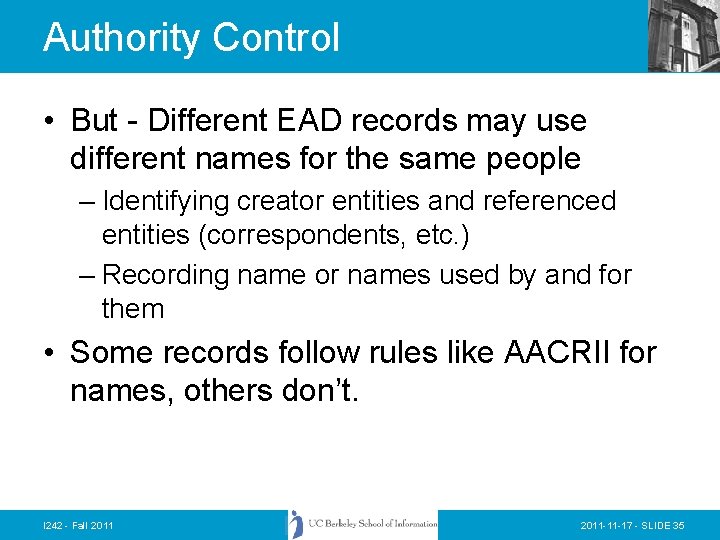 Authority Control

• But - Different EAD records may use different names for the same people

– Identifying creator entities and referenced entities (correspondents, etc.)

– Recording name or names used by and for them

• Some records follow rules like AACRII for names, others don't.

I242 - Fall 2011

UC Berkeley School of Information

2011-11-17 - SLIDE 35